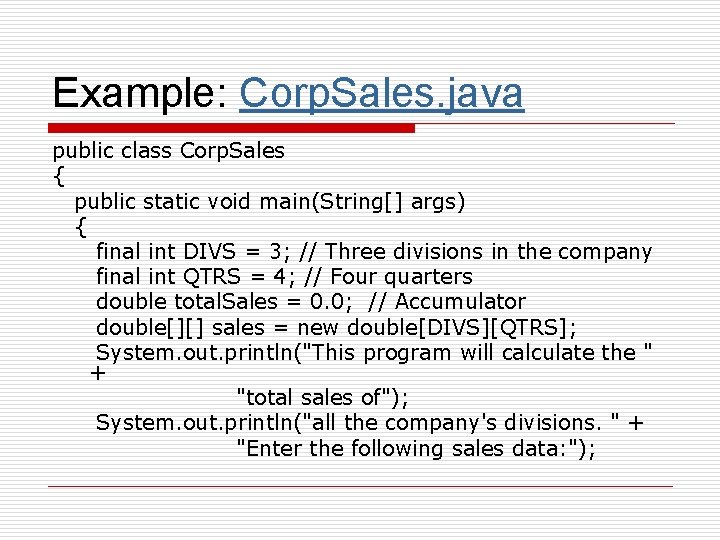 Example: CorpSales.java

public class CorpSales
{
  public static void main(String[] args)
  {
    final int DIVS = 3; // Three divisions in the company
    final int QTRS = 4; // Four quarters
    double totalSales = 0.0;  // Accumulator
    double[][] sales = new double[DIVS][QTRS];
    System.out.println("This program will calculate the " +
                  "total sales of");
    System.out.println("all the company's divisions. " +
                  "Enter the following sales data:");